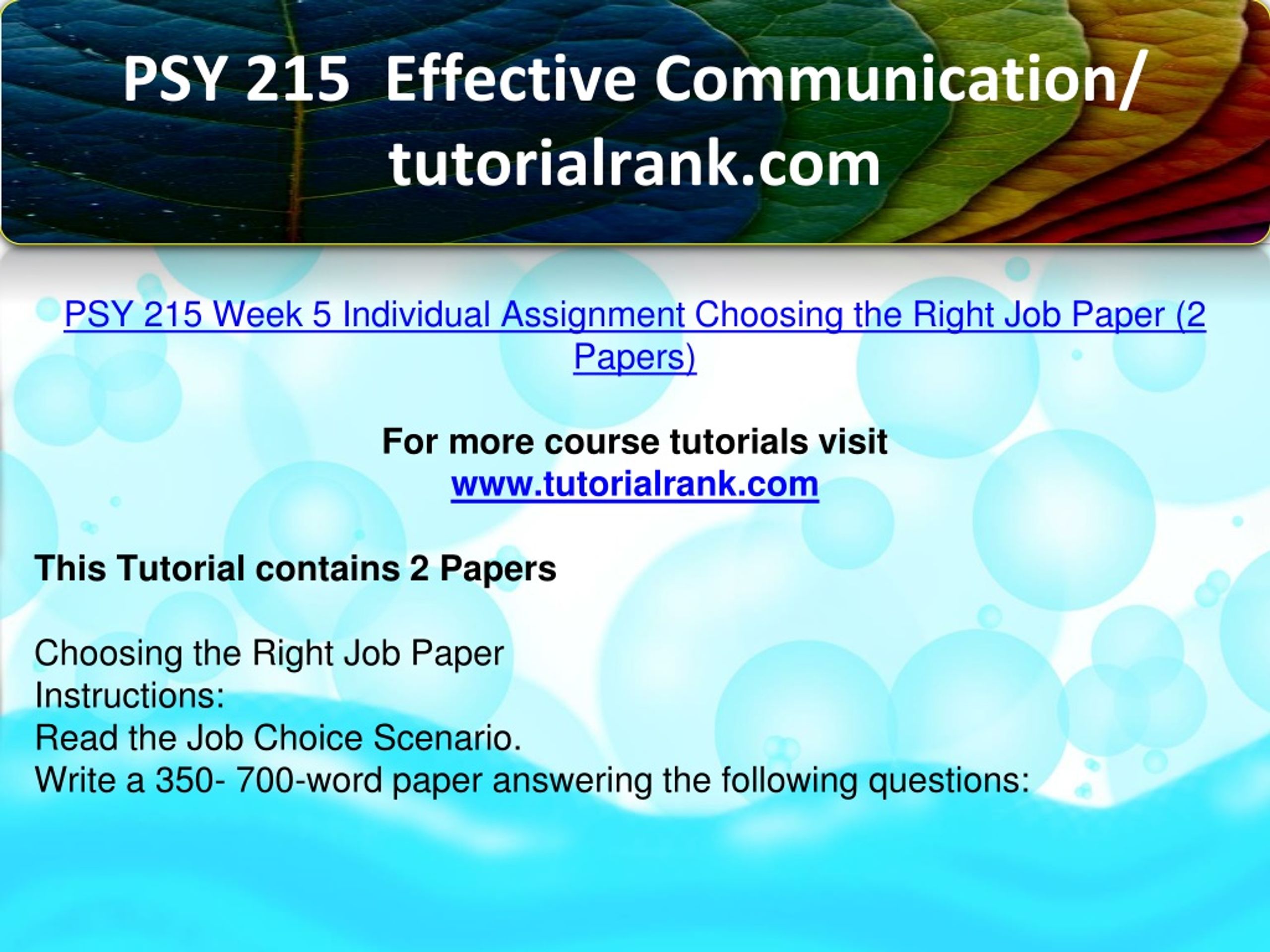 PSY 215 Effective Communication/ tutorialrank.com

PSY 215 Week 5 Individual Assignment Choosing the Right Job Paper (2 Papers)

For more course tutorials visit
www.tutorialrank.com

This Tutorial contains 2 Papers

Choosing the Right Job Paper
Instructions:
Read the Job Choice Scenario.
Write a 350- 700-word paper answering the following questions: